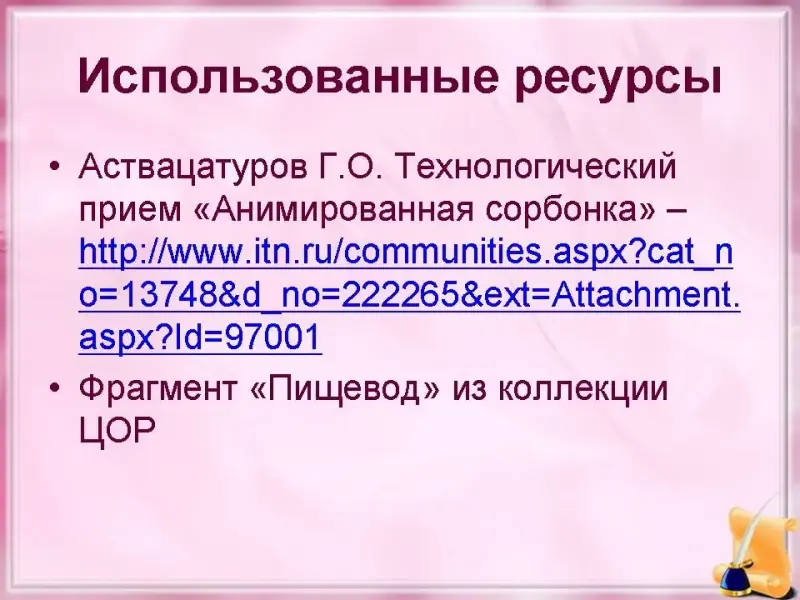 Использованные ресурсы

• Аствацатуров Г.О. Технологический прием «Анимированная сорбонка» – http://www.itn.ru/communities.aspx?cat_no=13748&d_no=222265&ext=Attachment.aspx?Id=97001

• Фрагмент «Пищевод» из коллекции ЦОР